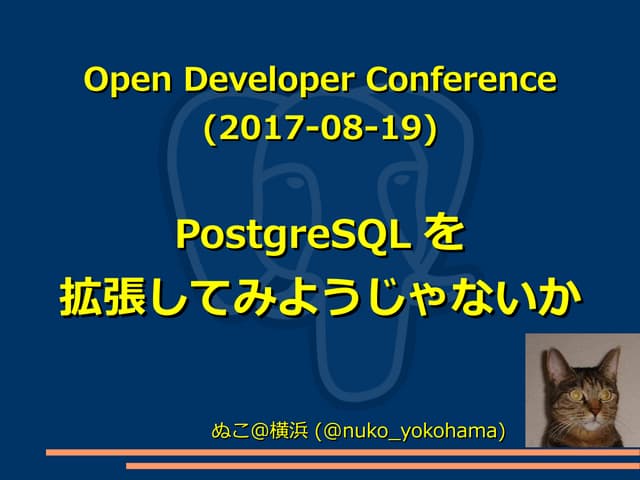 Open Developer Conference
(2017-08-19)

PostgreSQL を
拡張してみようじゃないか

ぬこ@横浜 (@nuko_yokohama)